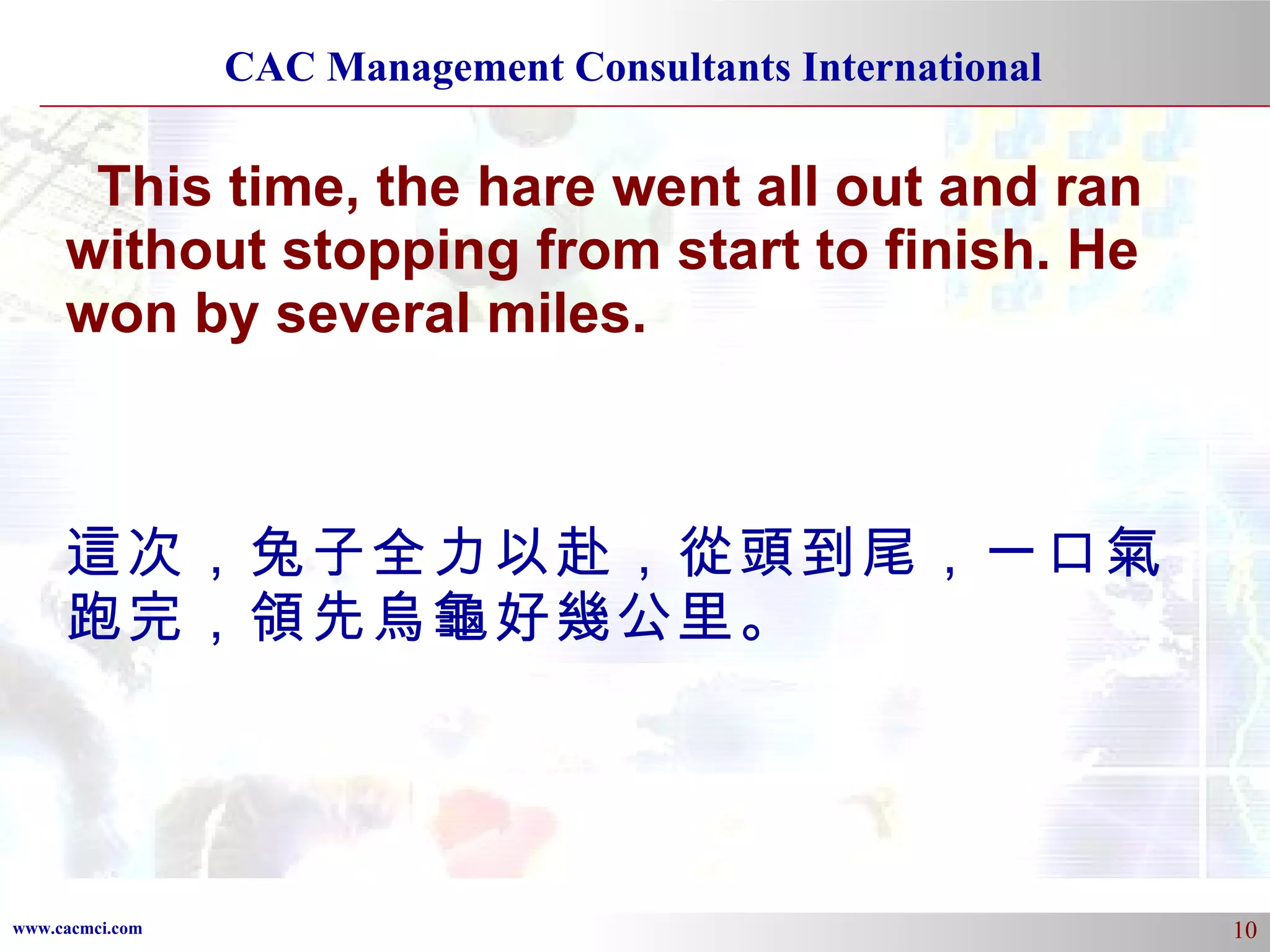 CAC Management Consultants International

This time, the hare went all out and ran without stopping from start to finish. He won by several miles.

這次，兔子全力以赴，從頭到尾，一口氣跑完，領先烏龜好幾公里。

www.cacmci.com

10